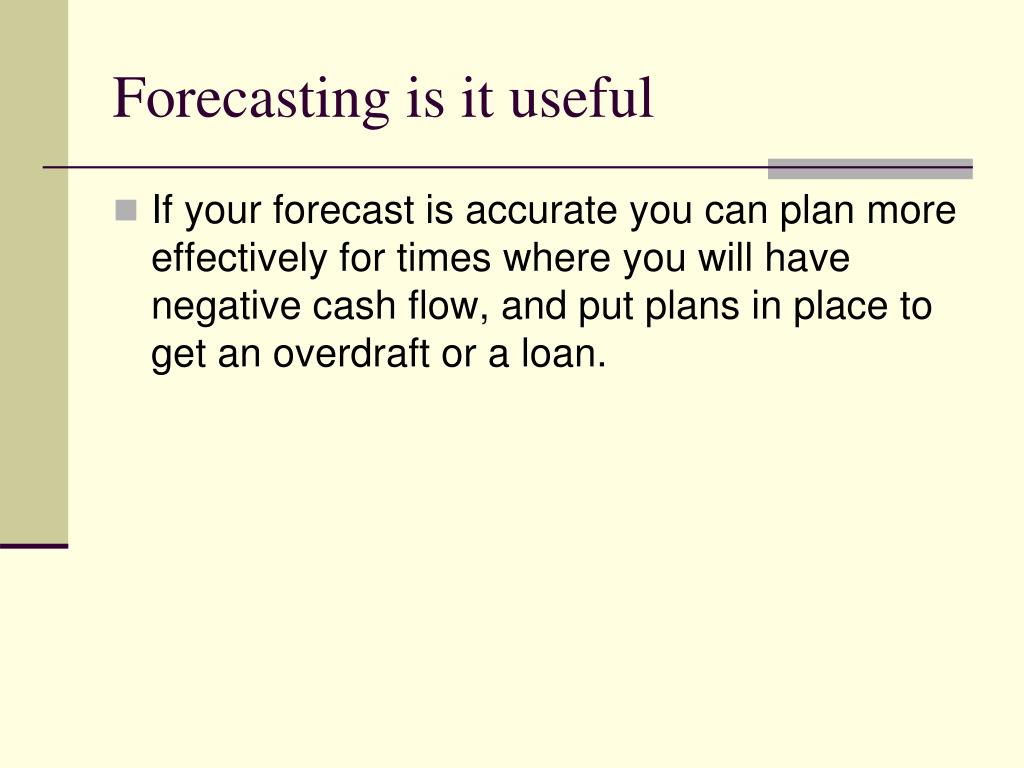 Forecasting is it useful

If your forecast is accurate you can plan more effectively for times where you will have negative cash flow, and put plans in place to get an overdraft or a loan.